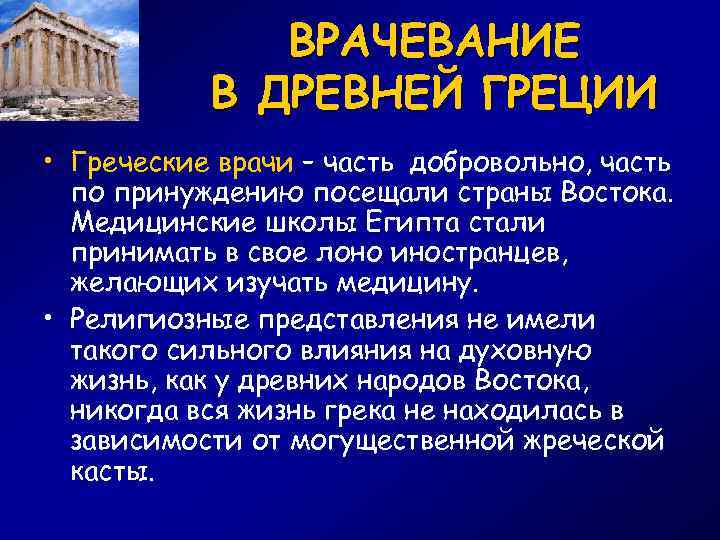 ВРАЧЕВАНИЕ В ДРЕВНЕЙ ГРЕЦИИ

• Греческие врачи – часть добровольно, часть по принуждению посещали страны Востока. Медицинские школы Египта стали принимать в свое лоно иностранцев, желающих изучать медицину.

• Религиозные представления не имели такого сильного влияния на духовную жизнь, как у древних народов Востока, никогда вся жизнь грека не находилась в зависимости от могущественной жреческой касты.